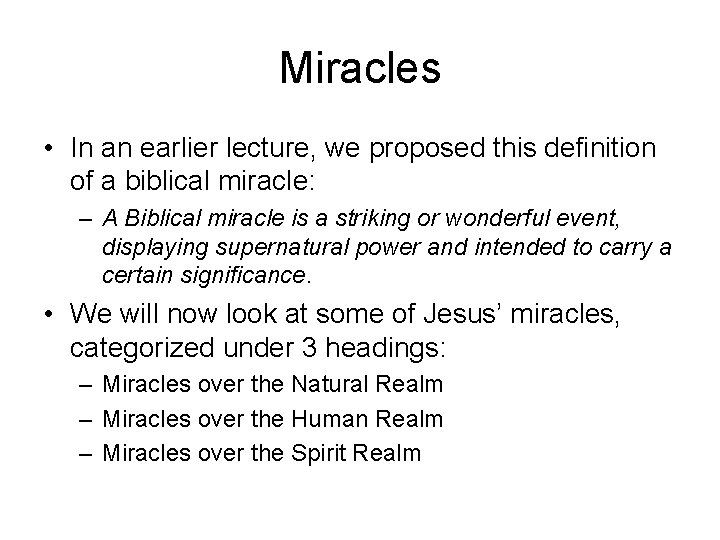 Miracles

• In an earlier lecture, we proposed this definition of a biblical miracle:

– A Biblical miracle is a striking or wonderful event, displaying supernatural power and intended to carry a certain significance.

• We will now look at some of Jesus' miracles, categorized under 3 headings:

– Miracles over the Natural Realm

– Miracles over the Human Realm

– Miracles over the Spirit Realm